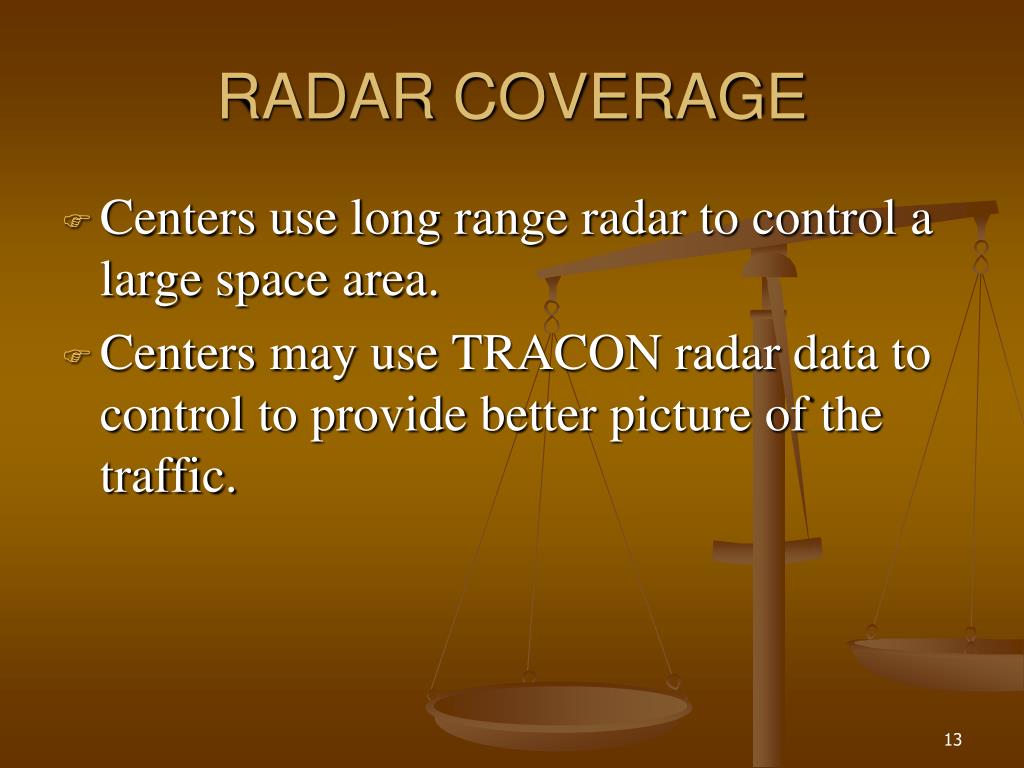 RADAR COVERAGE

Centers use long range radar to control a large space area.

Centers may use TRACON radar data to control to provide better picture of the traffic.

13